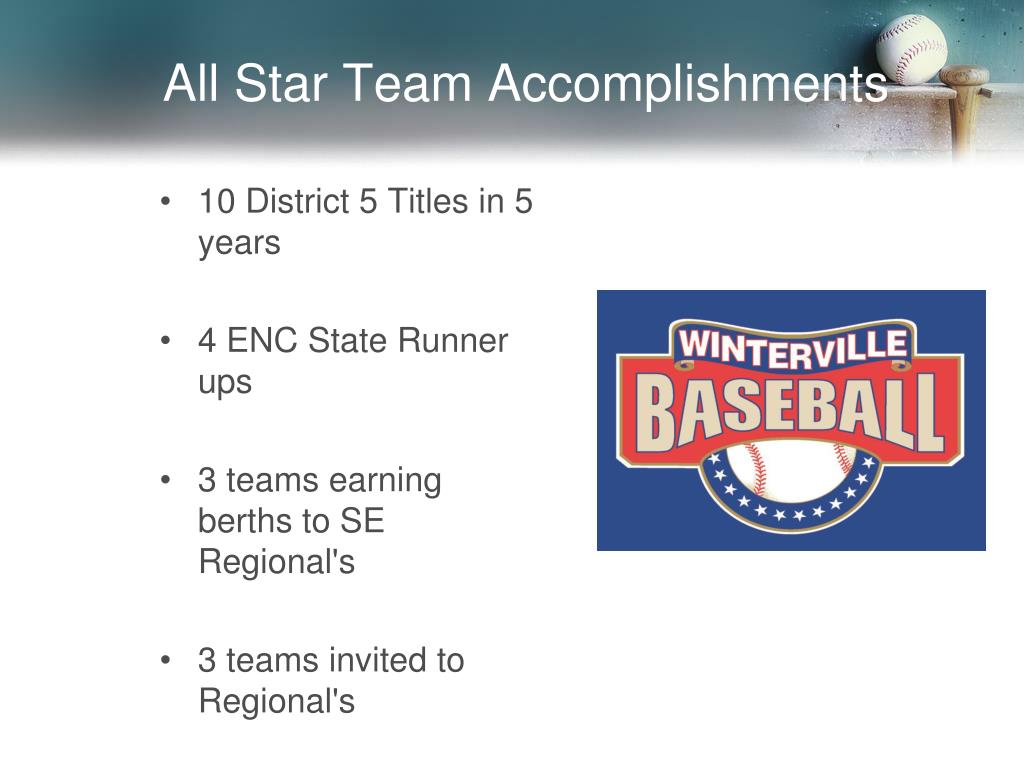 All Star Team Accomplishments

• 10 District 5 Titles in 5 years

• 4 ENC State Runner ups

• 3 teams earning berths to SE Regional's

• 3 teams invited to Regional's

WINTERVILLE
BASEBALL